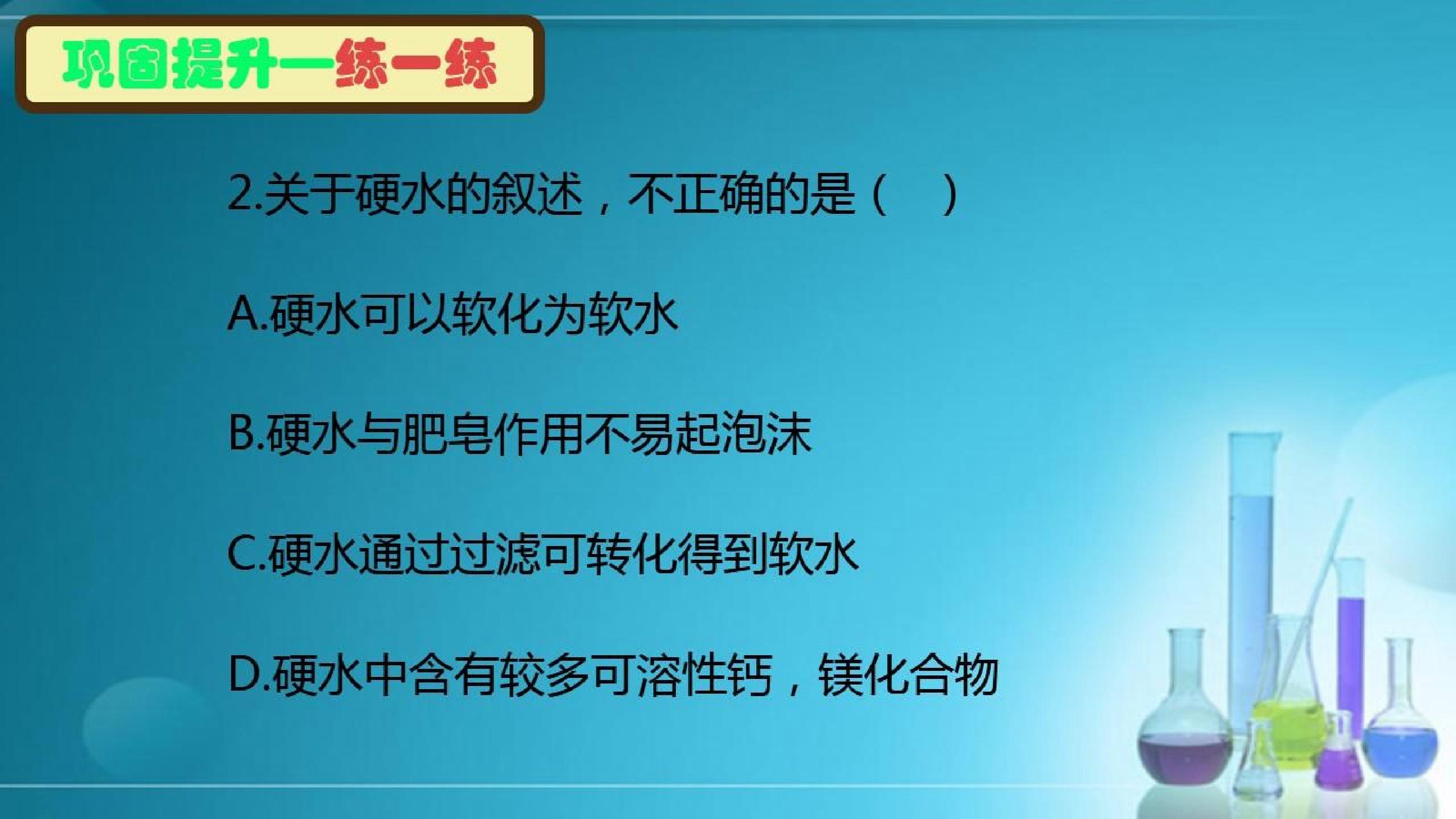 巩固提升一练一练

2.关于硬水的叙述，不正确的是（ ）

A.硬水可以软化为软水

B.硬水与肥皂作用不易起泡沫

C.硬水通过过滤可转化得到软水

D.硬水中含有较多可溶性钙，镁化合物